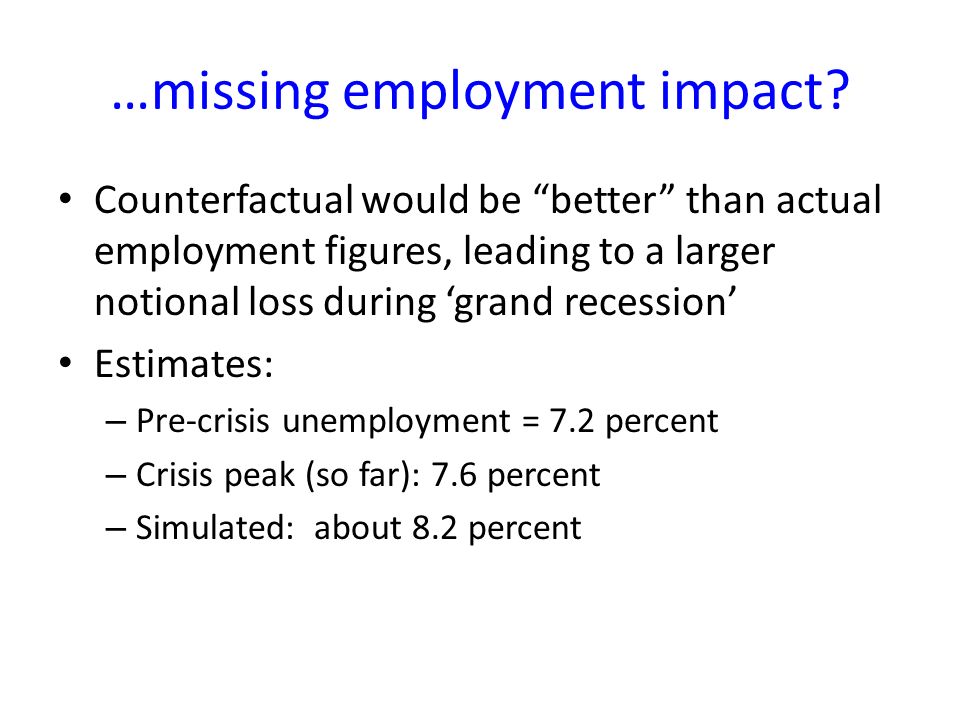 …missing employment impact?

• Counterfactual would be “better” than actual employment figures, leading to a larger notional loss during ‘grand recession’

• Estimates:
– Pre-crisis unemployment = 7.2 percent
– Crisis peak (so far): 7.6 percent
– Simulated: about 8.2 percent